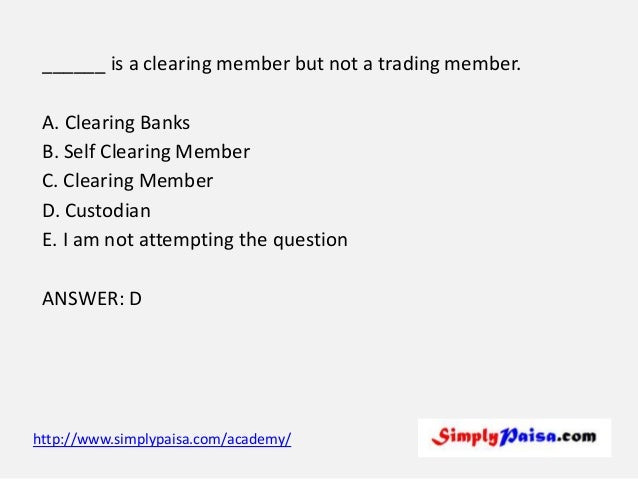 ______ is a clearing member but not a trading member.

A. Clearing Banks
B. Self Clearing Member
C. Clearing Member
D. Custodian
E. I am not attempting the question

ANSWER: D

http://www.simplypaisa.com/academy/

SimplyPaisa.com